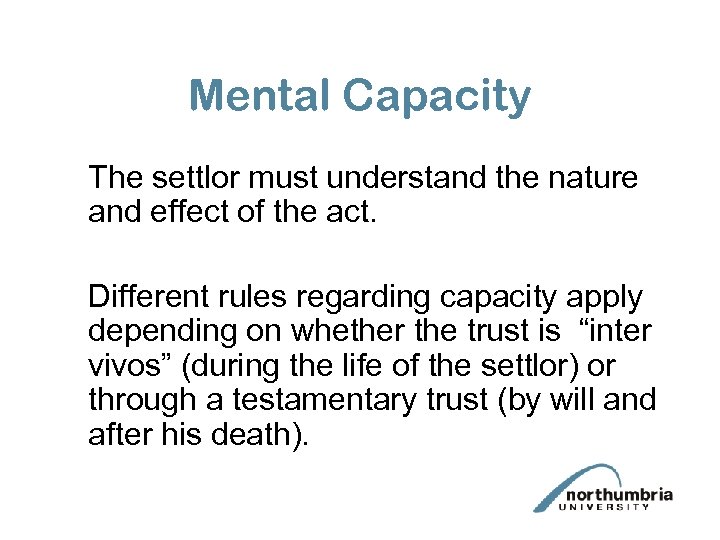 Mental Capacity

The settlor must understand the nature and effect of the act.

Different rules regarding capacity apply depending on whether the trust is “inter vivos” (during the life of the settlor) or through a testamentary trust (by will and after his death).

northumbria
UNIVERSITY